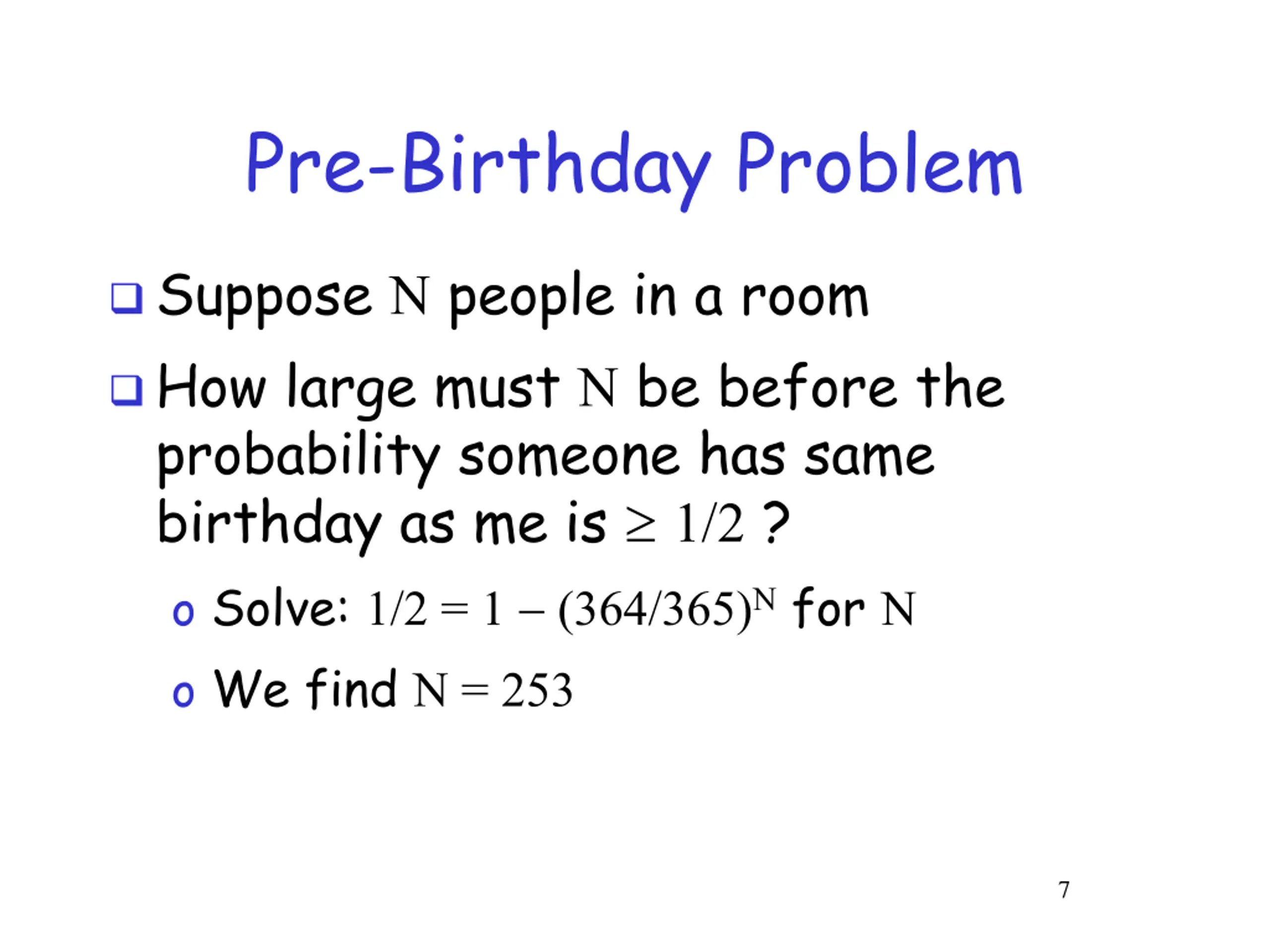 Pre-Birthday Problem

❑ Suppose $N$ people in a room

❑ How large must $N$ be before the probability someone has same birthday as me is $\geq 1/2$ ?

o Solve: $1/2 = 1 - (364/365)^N$ for $N$

o We find $N = 253$

7